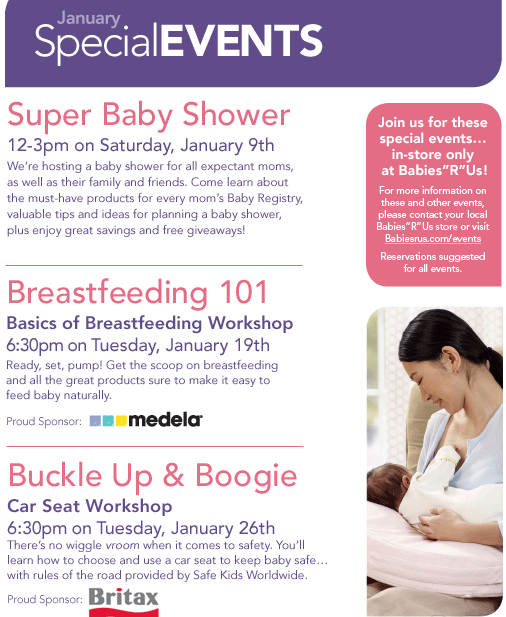 January
SpecialEVENTS

Super Baby Shower
12-3pm on Saturday, January 9th
We're hosting a baby shower for all expectant moms, as well as their family and friends. Come learn about the must-have products for every mom's Baby Registry, valuable tips and ideas for planning a baby shower, plus enjoy great savings and free giveaways!

Breastfeeding 101
Basics of Breastfeeding Workshop
6:30pm on Tuesday, January 19th
Ready, set, pump! Get the scoop on breastfeeding and all the great products sure to make it easy to feed baby naturally.

Proud Sponsor: medela

Buckle Up & Boogie
Car Seat Workshop
6:30pm on Tuesday, January 26th
There's no wiggle vroom when it comes to safety. You'll learn how to choose and use a car seat to keep baby safe… with rules of the road provided by Safe Kids Worldwide.

Proud Sponsor: Britax

Join us for these special events… in-store only at Babies"R"Us!

For more information on these and other events, please contact your local Babies"R"Us store or visit Babiesrus.com/events

Reservations suggested for all events.